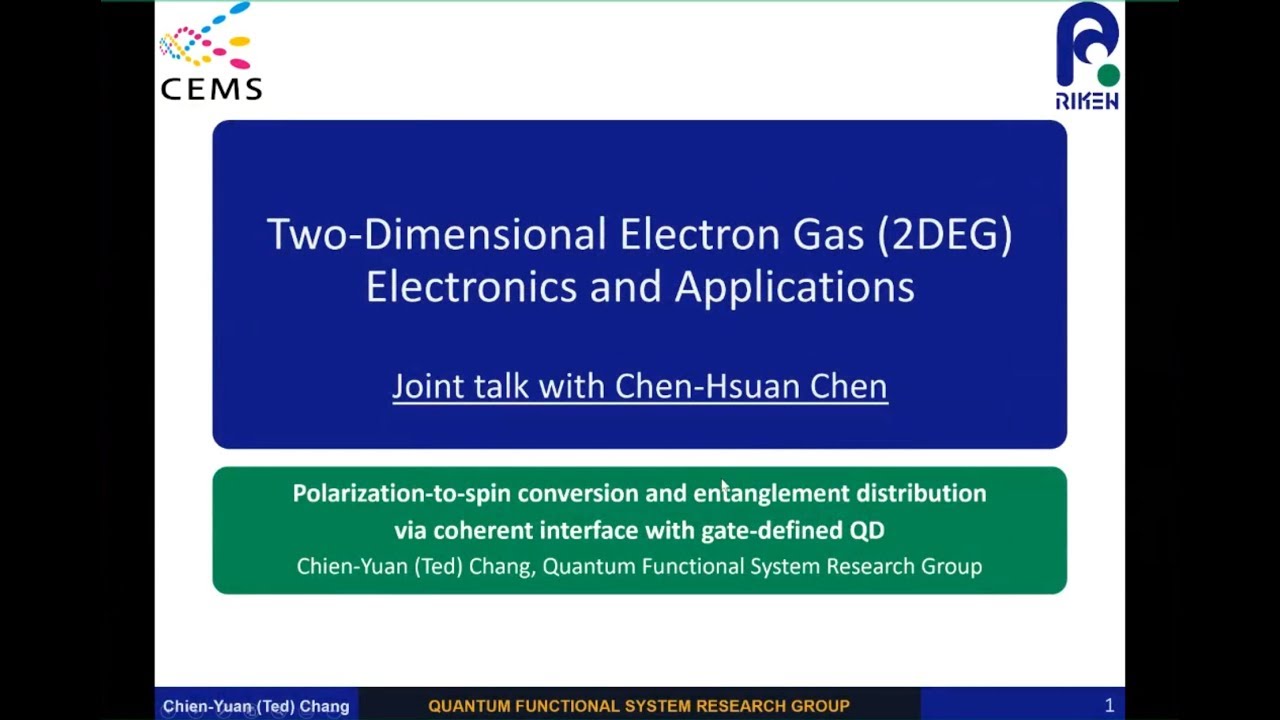 CEMS

RIKEN

Two-Dimensional Electron Gas (2DEG) Electronics and Applications

Joint talk with Chen-Hsuan Chen

Polarization-to-spin conversion and entanglement distribution via coherent interface with gate-defined QD
Chien-Yuan (Ted) Chang, Quantum Functional System Research Group

Chien-Yuan (Ted) Chang
QUANTUM FUNCTIONAL SYSTEM RESEARCH GROUP
1